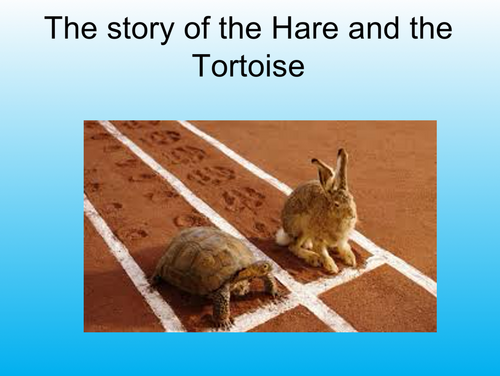 The story of the Hare and the Tortoise